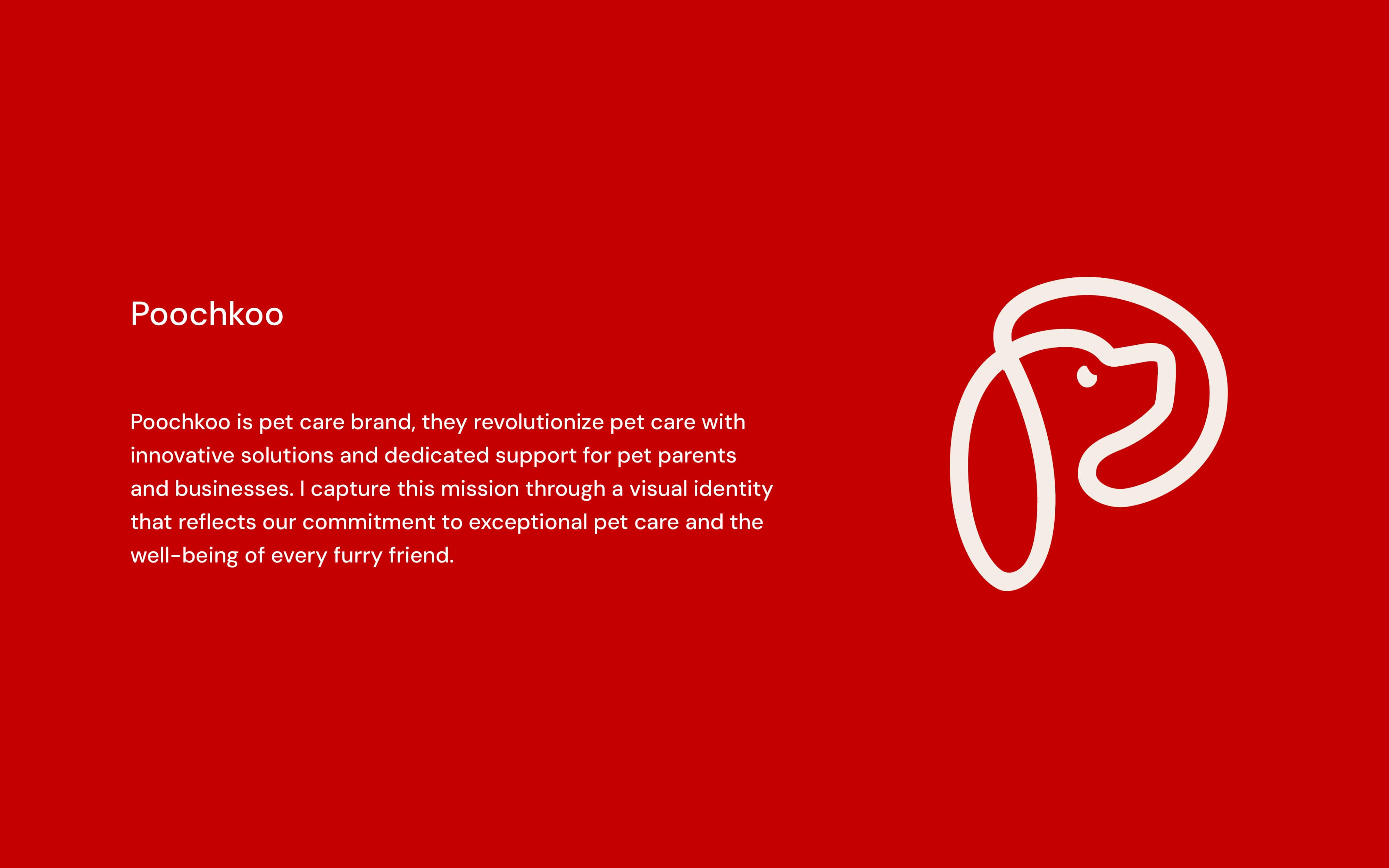 Poochkoo

Poochkoo is pet care brand, they revolutionize pet care with innovative solutions and dedicated support for pet parents and businesses. I capture this mission through a visual identity that reflects our commitment to exceptional pet care and the well-being of every furry friend.